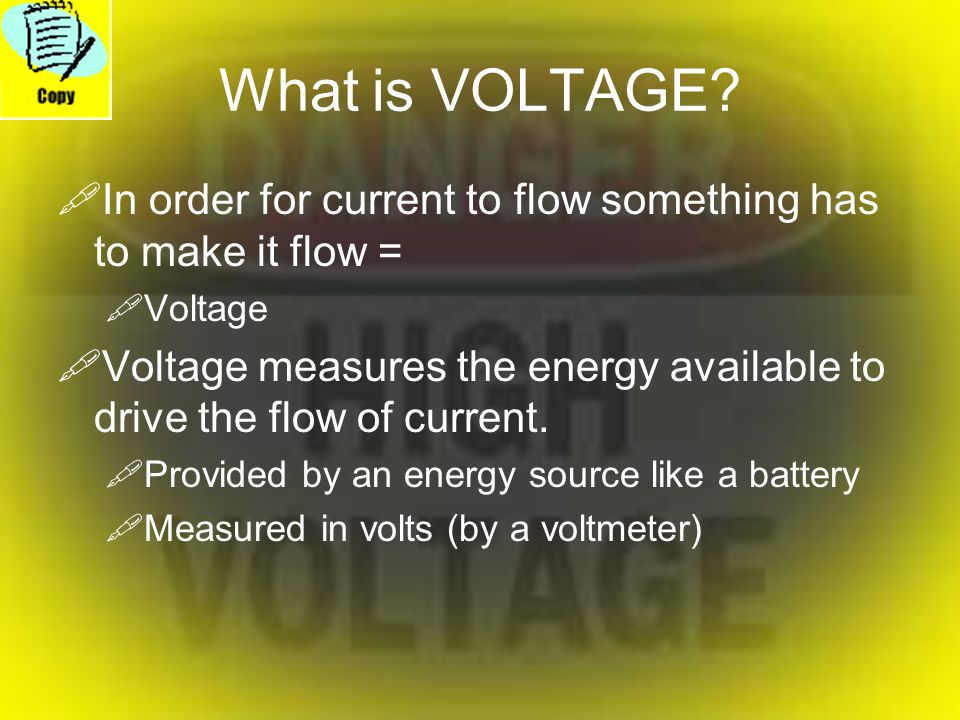 Copy

What is VOLTAGE?

In order for current to flow something has to make it flow =

Voltage

Voltage measures the energy available to drive the flow of current.

Provided by an energy source like a battery

Measured in volts (by a voltmeter)

DANGER
HIGH
VOLTAGE